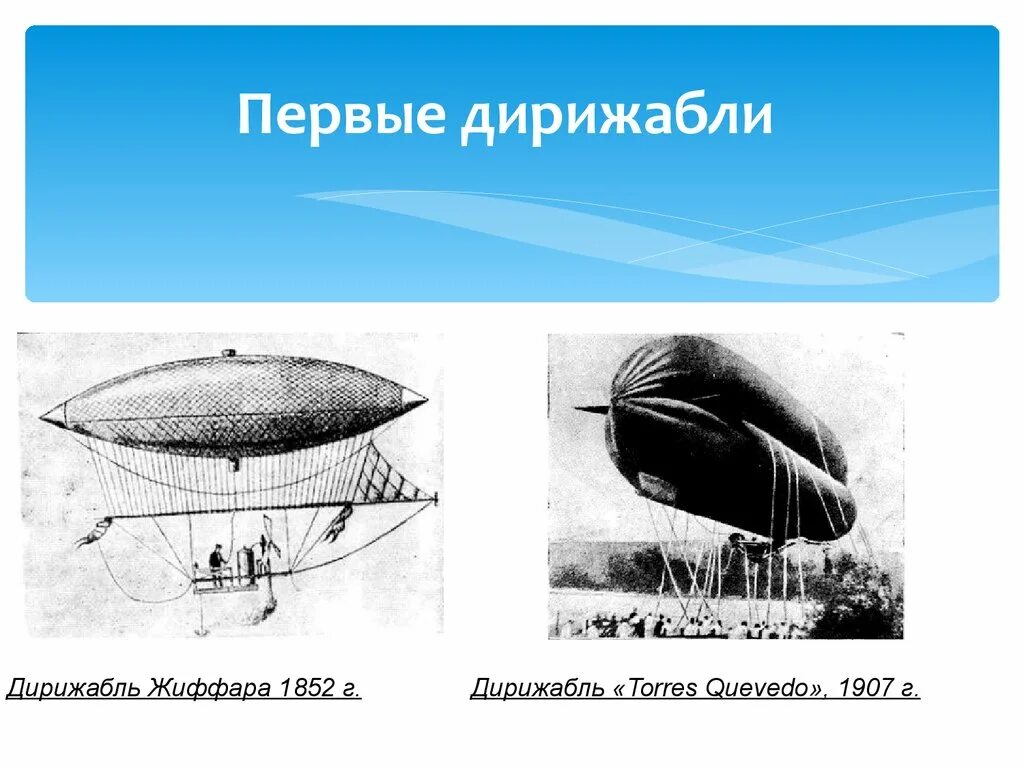 Первые дирижабли

Дирижабль Жиффара 1852 г.

Дирижабль «Torres Quevedo», 1907 г.